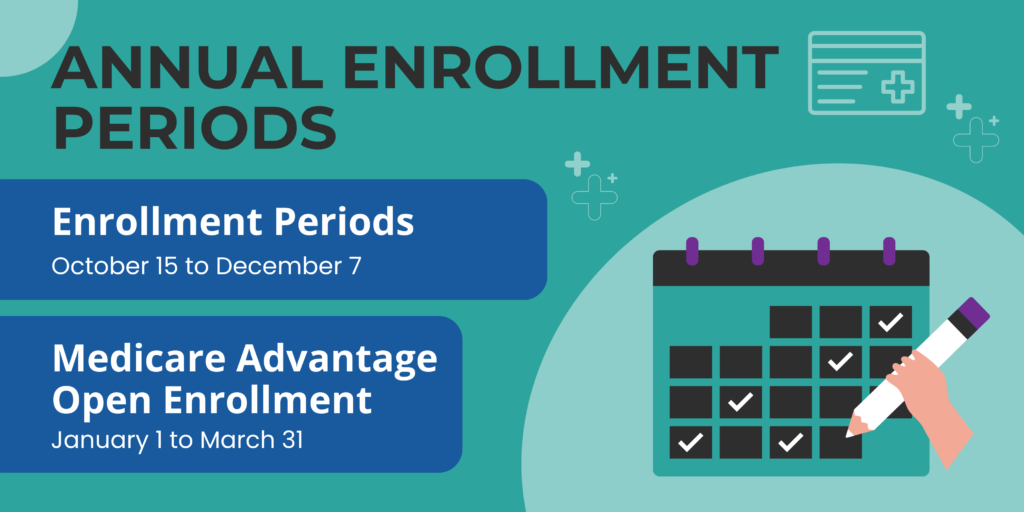 ANNUAL ENROLLMENT PERIODS

Enrollment Periods
October 15 to December 7

Medicare Advantage Open Enrollment
January 1 to March 31